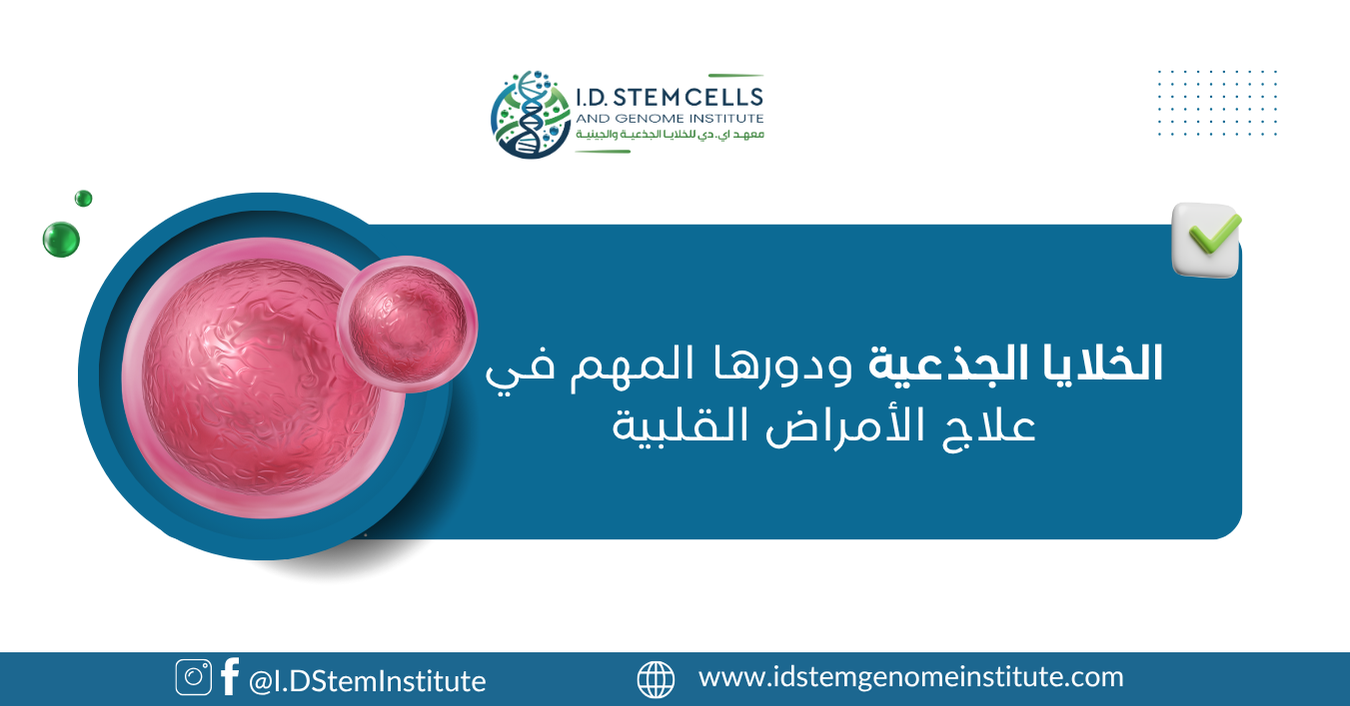 I.D. STEM CELLS
AND GENOME INSTITUTE
معهد اي. دي للخلايا الجذعية والجينية

الخلايا الجذعية ودورها المهم في علاج الأمراض القلبية

@I.DStemInstitute

www.idstemgenomeinstitute.com